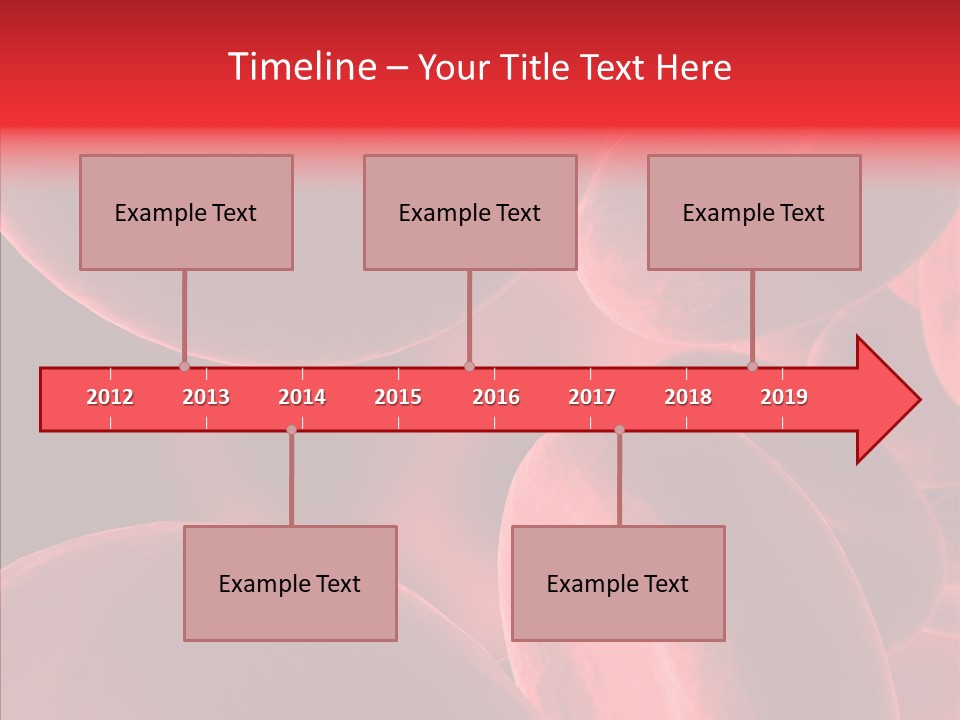 Timeline – Your Title Text Here

Example Text

Example Text

Example Text

2012 2013 2014 2015 2016 2017 2018 2019

Example Text

Example Text